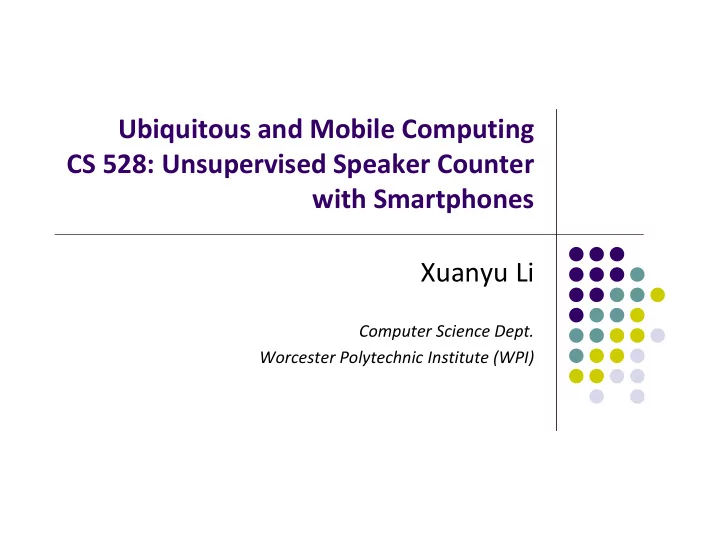 Ubiquitous and Mobile Computing
CS 528: Unsupervised Speaker Counter with Smartphones

Xuanyu Li

Computer Science Dept.
Worcester Polytechnic Institute (WPI)